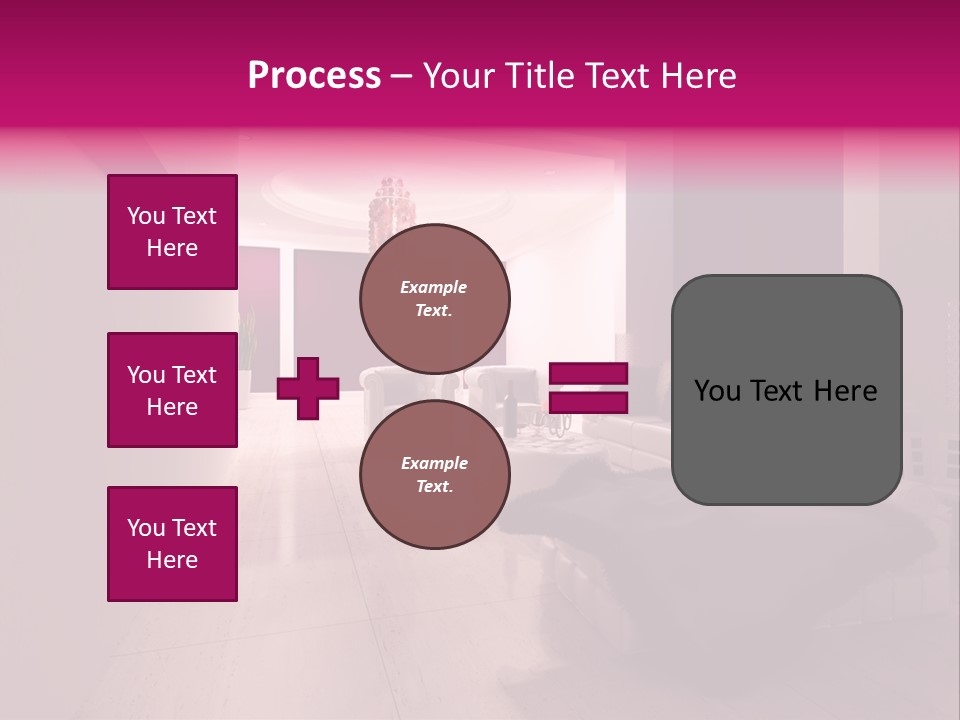 Process – Your Title Text Here

You Text Here

You Text Here

You Text Here

Example Text.

Example Text.

You Text Here